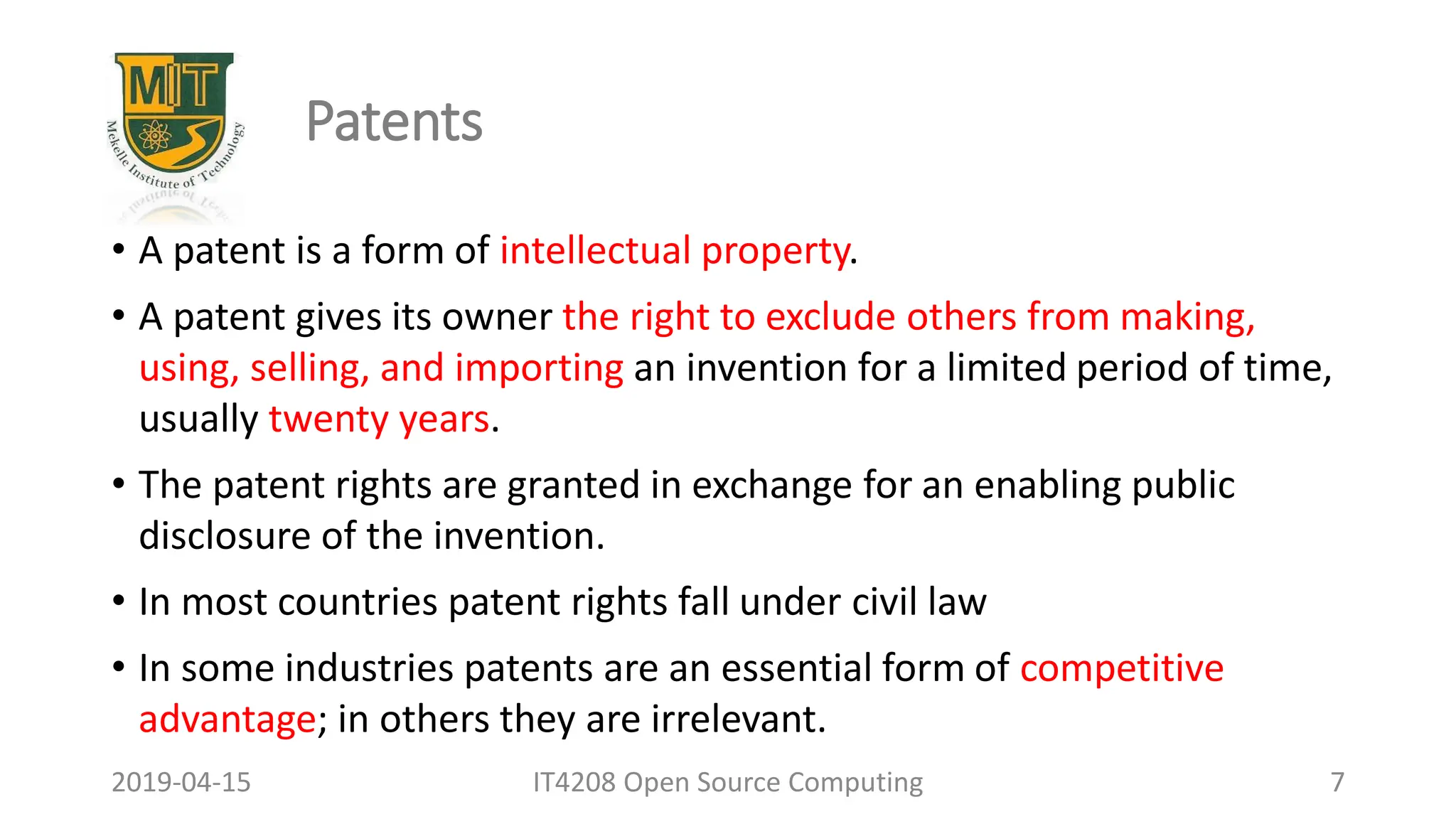 MIT
Mekelle Institute of Technology

Patents

• A patent is a form of intellectual property.

• A patent gives its owner the right to exclude others from making, using, selling, and importing an invention for a limited period of time, usually twenty years.

• The patent rights are granted in exchange for an enabling public disclosure of the invention.

• In most countries patent rights fall under civil law

• In some industries patents are an essential form of competitive advantage; in others they are irrelevant.

2019-04-15 IT4208 Open Source Computing 7